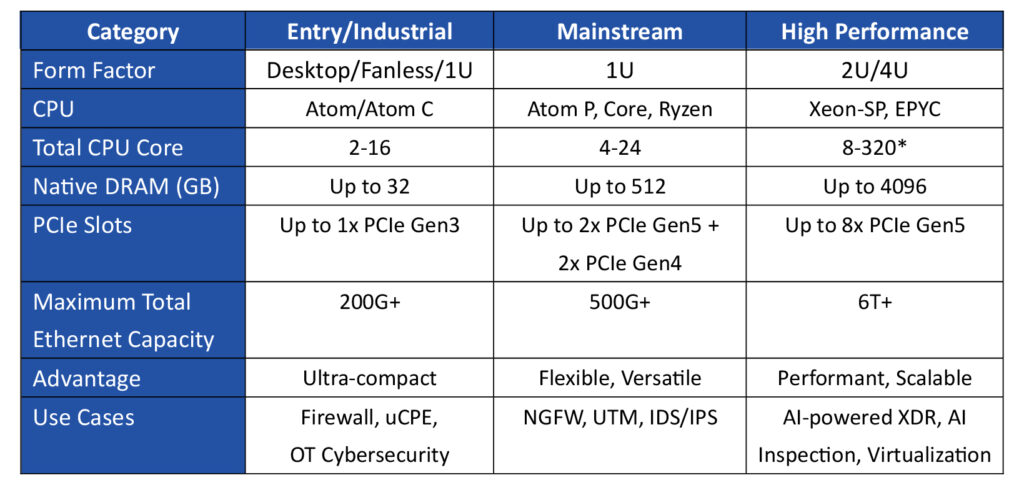 | Category | Entry/Industrial | Mainstream | High Performance |
|---|---|---|---|
| Form Factor | Desktop/Fanless/1U | 1U | 2U/4U |
| CPU | Atom/Atom C | Atom P, Core, Ryzen | Xeon-SP, EPYC |
| Total CPU Core | 2-16 | 4-24 | 8-320* |
| Native DRAM (GB) | Up to 32 | Up to 512 | Up to 4096 |
| PCIe Slots | Up to 1x PCIe Gen3 | Up to 2x PCIe Gen5 + 2x PCIe Gen4 | Up to 8x PCIe Gen5 |
| Maximum Total Ethernet Capacity | 200G+ | 500G+ | 6T+ |
| Advantage | Ultra-compact | Flexible, Versatile | Performant, Scalable |
| Use Cases | Firewall, uCPE, OT Cybersecurity | NGFW, UTM, IDS/IPS | AI-powered XDR, AI Inspection, Virtualization |